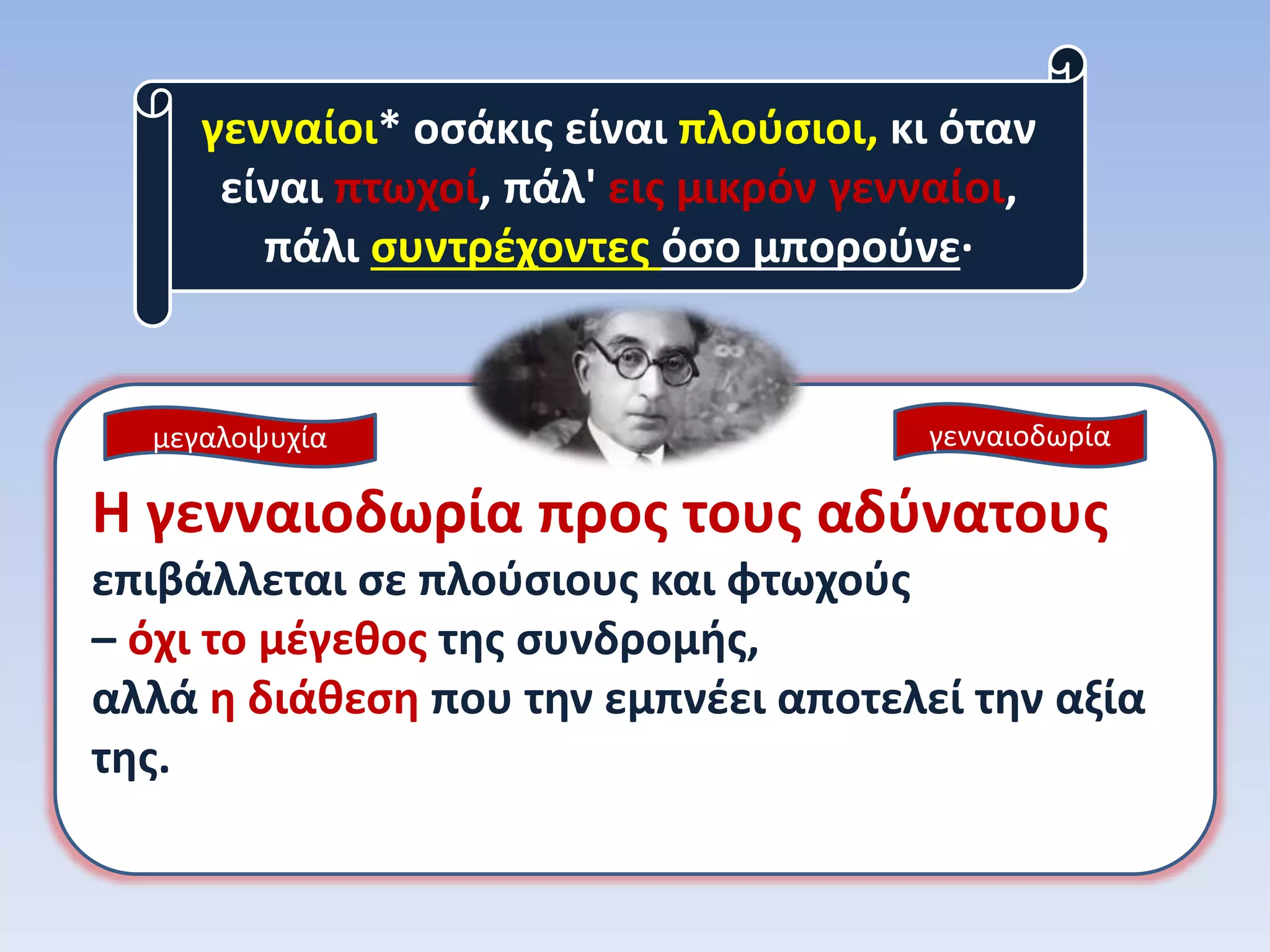 γενναίοι* οσάκις είναι πλούσιοι, κι όταν είναι πτωχοί, πάλ' εις μικρόν γενναίοι, πάλι συντρέχοντες όσο μπορούνε·

μεγαλοψυχία

γενναιοδωρία

Η γενναιοδωρία προς τους αδύνατους επιβάλλεται σε πλούσιους και φτωχούς – όχι το μέγεθος της συνδρομής, αλλά η διάθεση που την εμπνέει αποτελεί την αξία της.